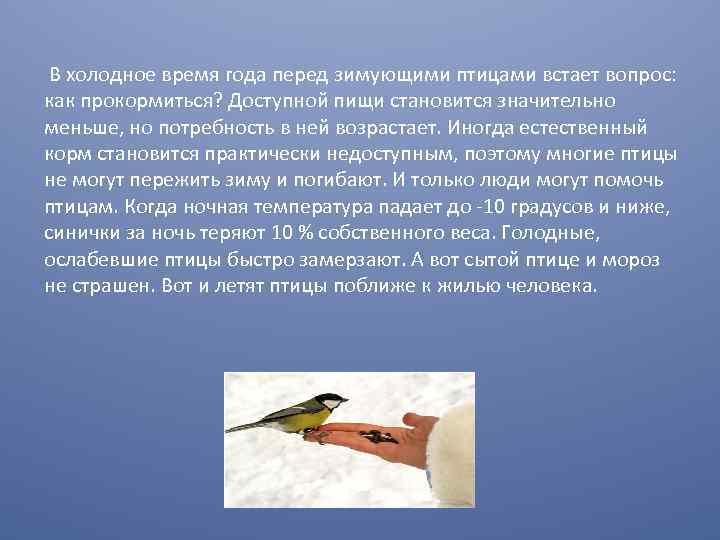 В холодное время года перед зимующими птицами встает вопрос: как прокормиться? Доступной пищи становится значительно меньше, но потребность в ней возрастает. Иногда естественный корм становится практически недоступным, поэтому многие птицы не могут пережить зиму и погибают. И только люди могут помочь птицам. Когда ночная температура падает до -10 градусов и ниже, синички за ночь теряют 10 % собственного веса. Голодные, ослабевшие птицы быстро замерзают. А вот сытой птице и мороз не страшен. Вот и летят птицы поближе к жилью человека.